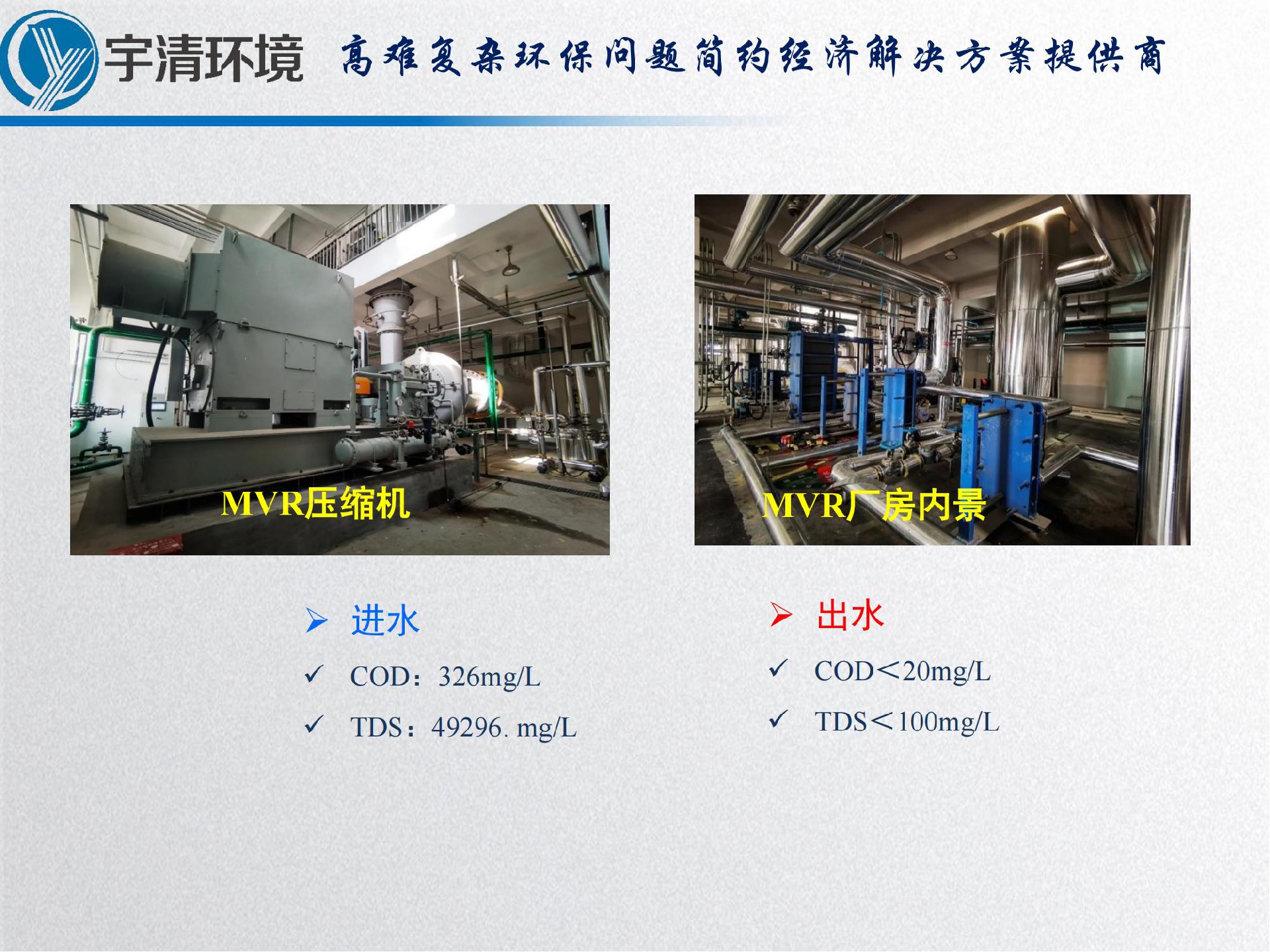 宇清环境 高难复杂环保问题简约经济解决方案提供商

MVR压缩机

MVR厂房内景

➢ 进水

✓ COD：326mg/L

✓ TDS：49296. mg/L

➢ 出水

✓ COD＜20mg/L

✓ TDS＜100mg/L